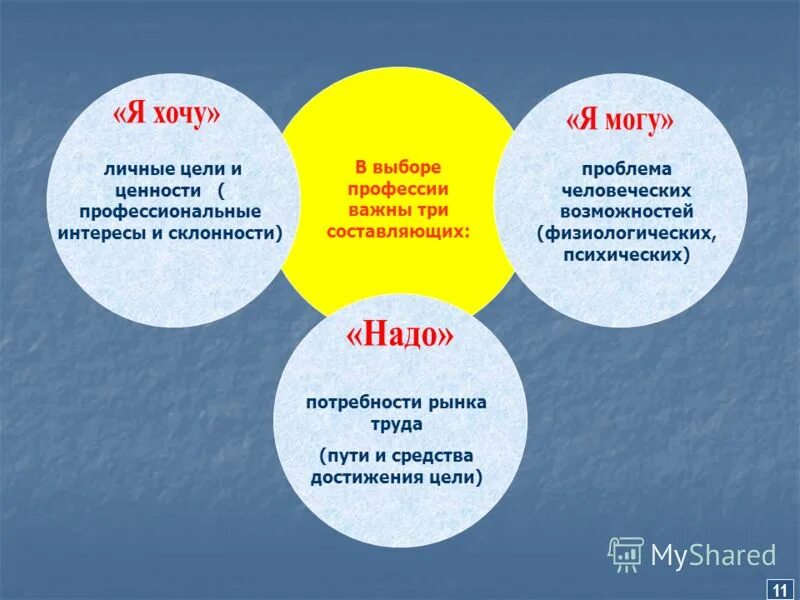 «Я хочу»

личные цели и ценности ( профессиональные интересы и склонности)

В выборе профессии важны три составляющих:

«Я могу»

проблема человеческих возможностей (физиологических, психических)

«Надо»

потребности рынка труда

(пути и средства достижения цели)

MyShared

11